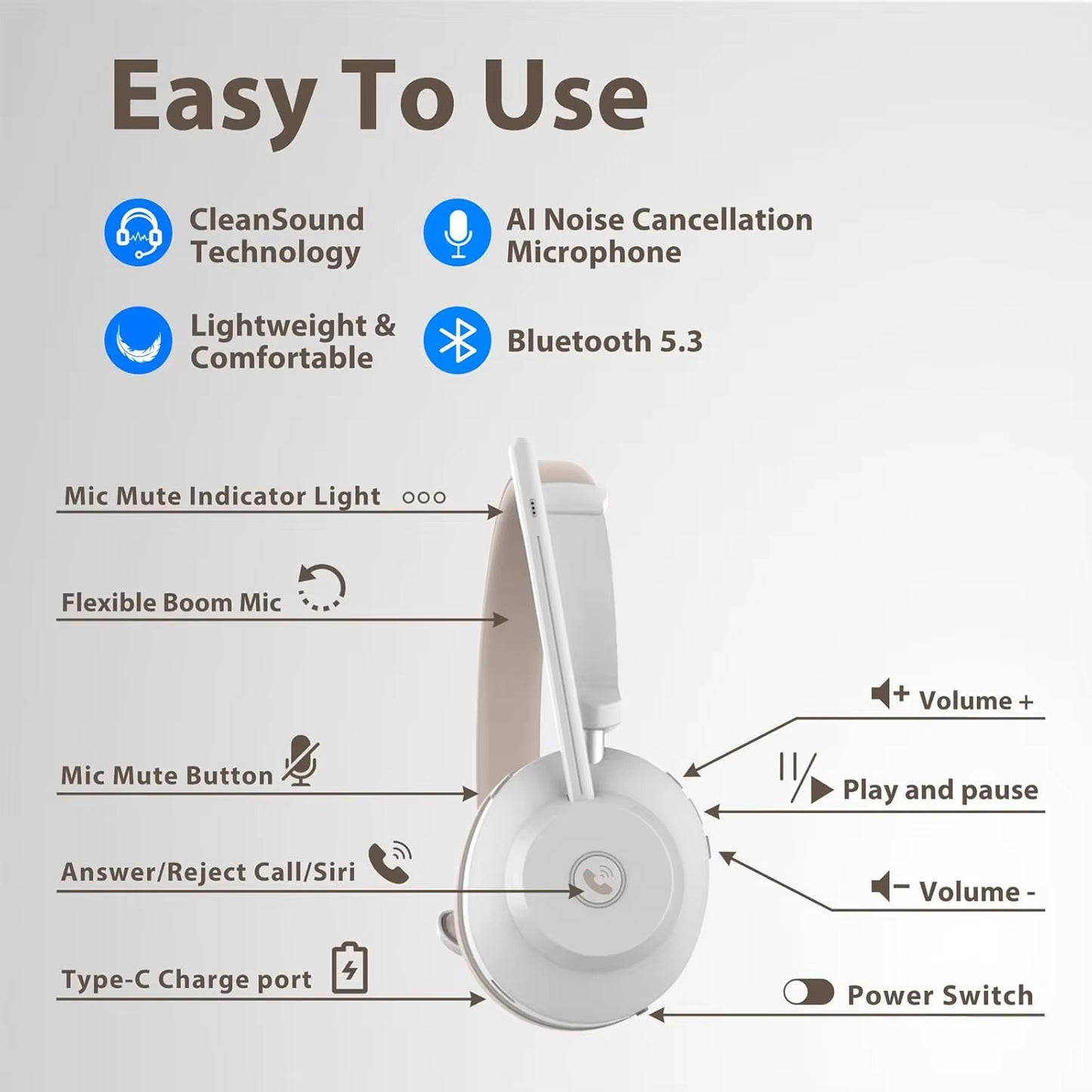 Easy To Use

CleanSound Technology

AI Noise Cancellation Microphone

Lightweight & Comfortable

Bluetooth 5.3

Mic Mute Indicator Light

Flexible Boom Mic

Mic Mute Button

Answer/Reject Call/Siri

Type-C Charge port

Volume +

Play and pause

Volume -

Power Switch